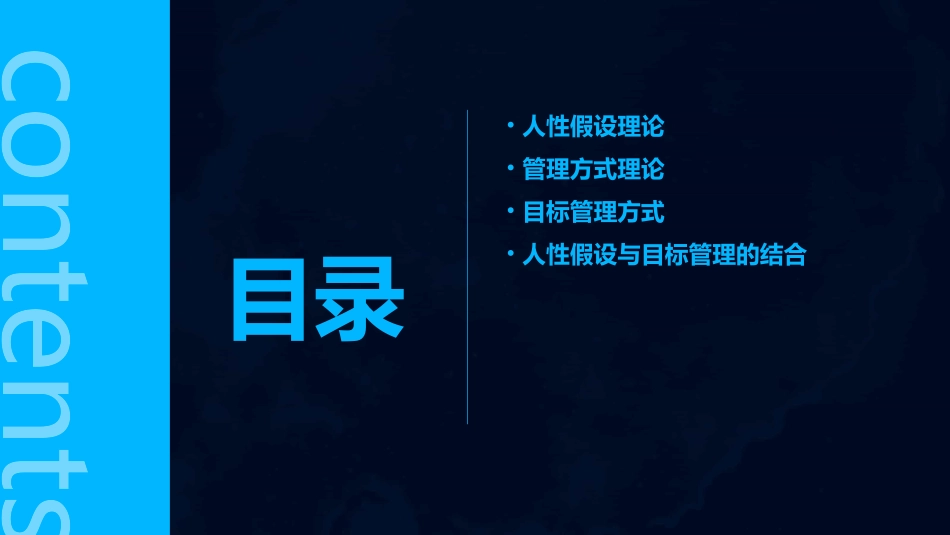 contents

目录

· 人性假设理论
· 管理方式理论
· 目标管理方式
· 人性假设与目标管理的结合